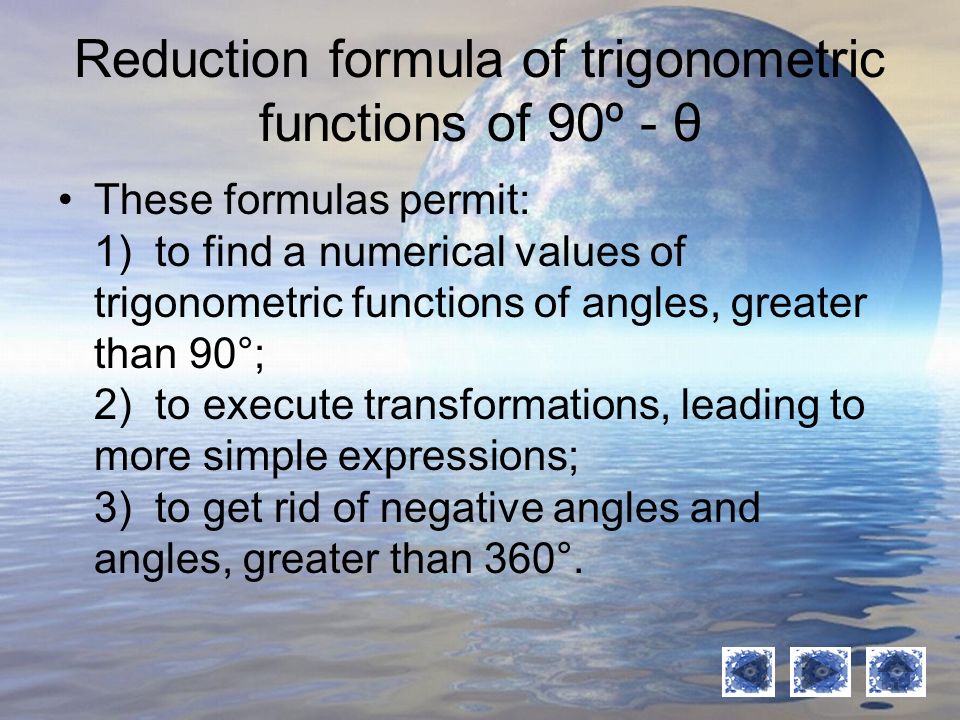 Reduction formula of trigonometric functions of 90º - θ

• These formulas permit:
1) to find a numerical values of trigonometric functions of angles, greater than 90°;
2) to execute transformations, leading to more simple expressions;
3) to get rid of negative angles and angles, greater than 360°.